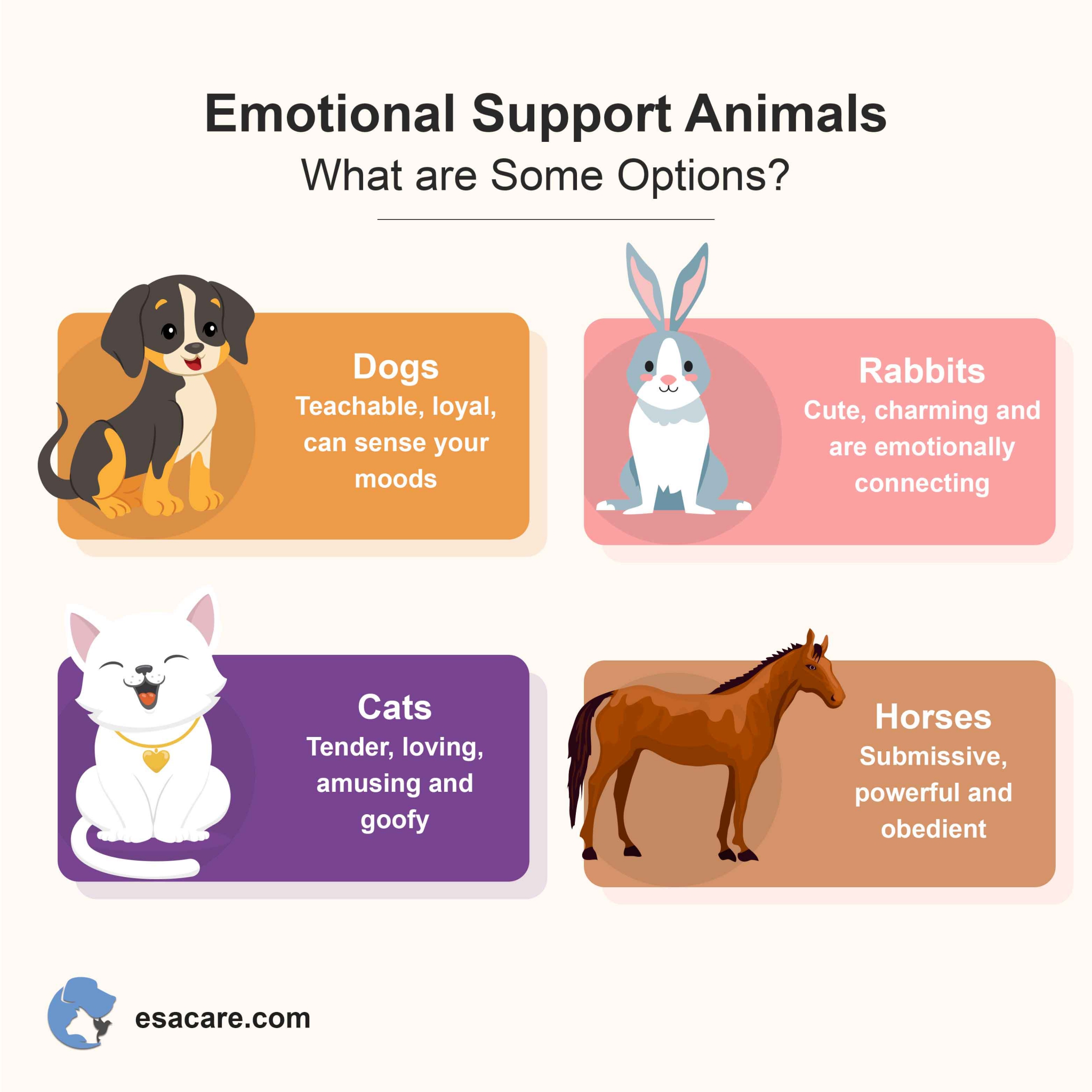 Emotional Support Animals
What are Some Options?

Dogs
Teachable, loyal, can sense your moods

Rabbits
Cute, charming and are emotionally connecting

Cats
Tender, loving, amusing and goofy

Horses
Submissive, powerful and obedient

esacare.com